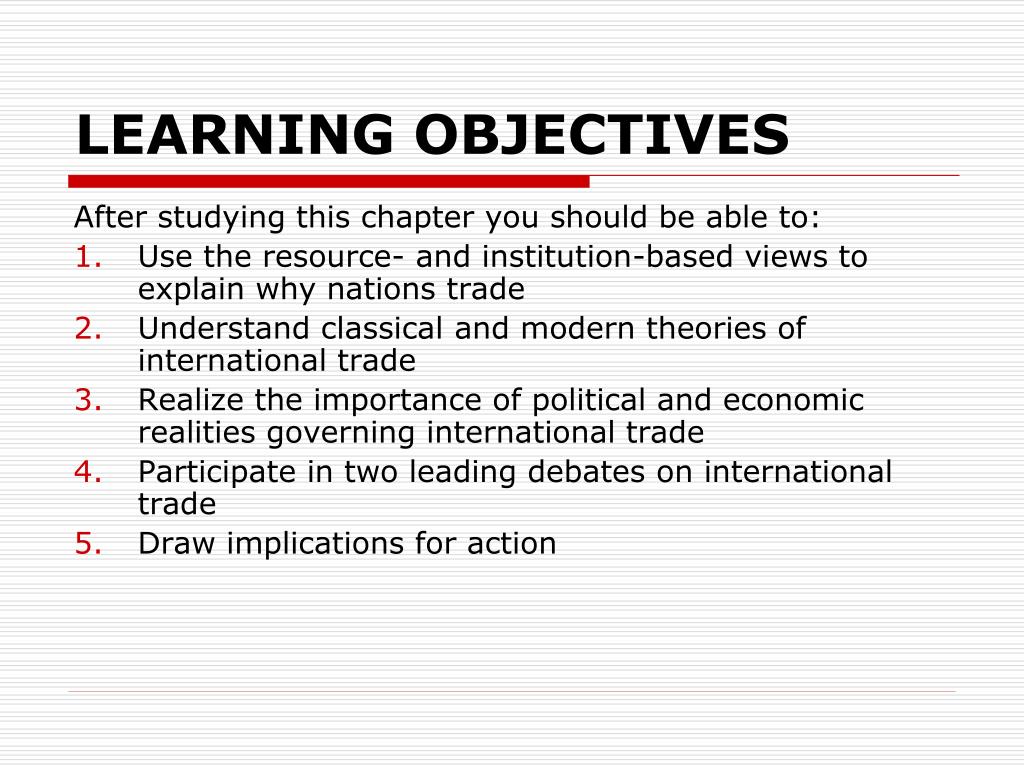 LEARNING OBJECTIVES

After studying this chapter you should be able to:
1. Use the resource- and institution-based views to explain why nations trade
2. Understand classical and modern theories of international trade
3. Realize the importance of political and economic realities governing international trade
4. Participate in two leading debates on international trade
5. Draw implications for action